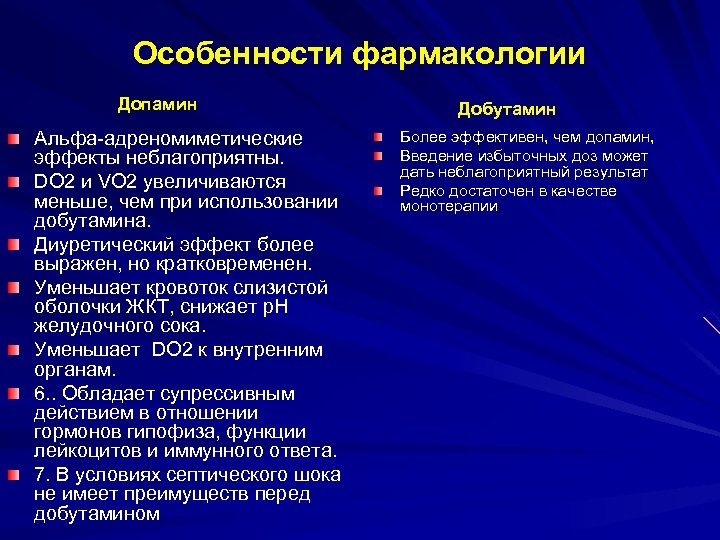 Особенности фармакологии

Допамин

Альфа-адреномиметические эффекты неблагоприятны.

DO2 и VO2 увеличиваются меньше, чем при использовании добутамина.

Диуретический эффект более выражен, но кратковременен.

Уменьшает кровоток слизистой оболочки ЖКТ, снижает pH желудочного сока.

Уменьшает  DO2 к внутренним органам.

6.. Обладает супрессивным действием в отношении гормонов гипофиза, функции лейкоцитов и иммунного ответа.

7. В условиях септического шока не имеет преимуществ перед добутамином

Добутамин

Более эффективен, чем допамин,

Введение избыточных доз может дать неблагоприятный результат

Редко достаточен в качестве монотерапии